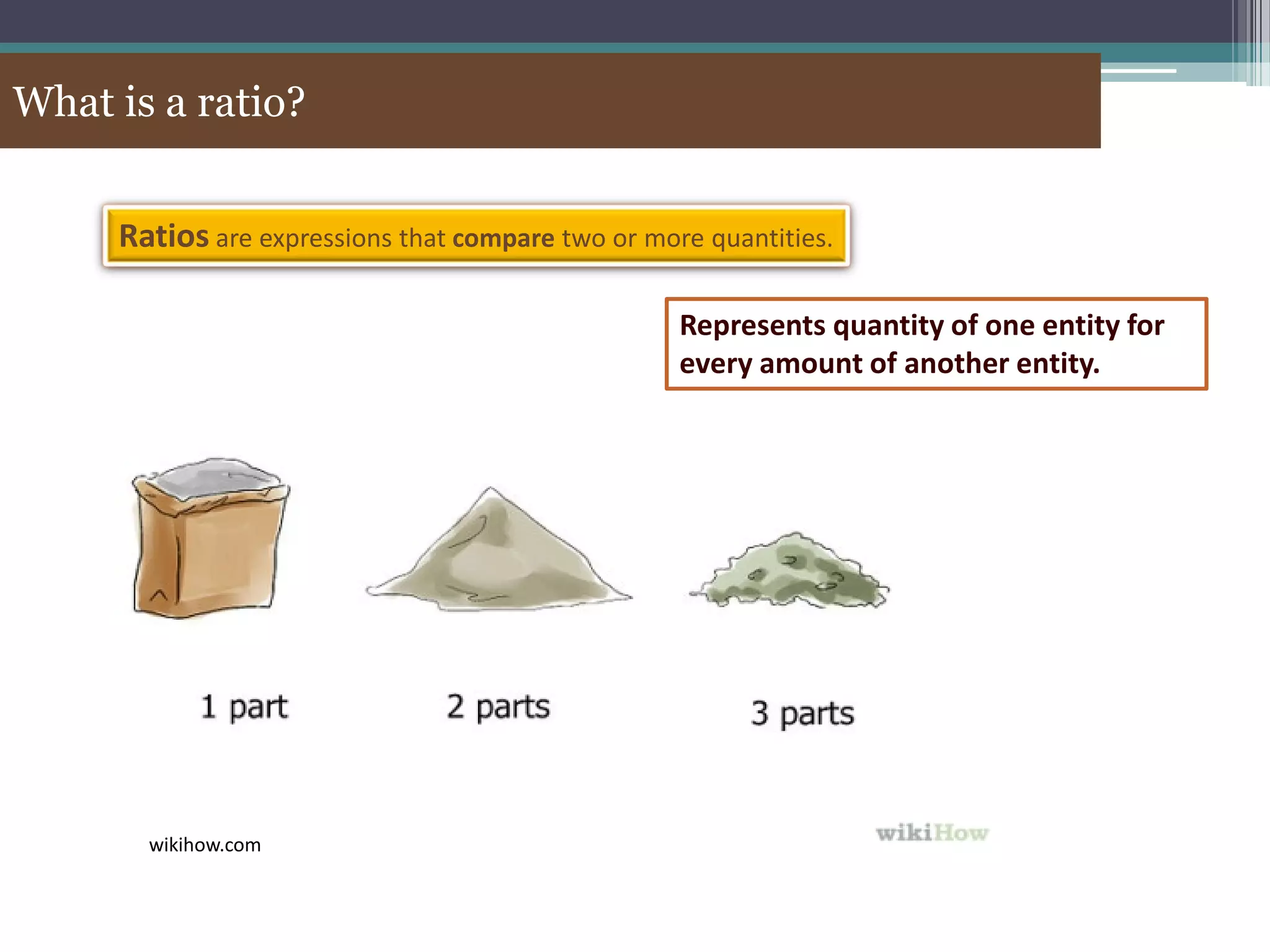 What is a ratio?

Ratios are expressions that compare two or more quantities.

Represents quantity of one entity for every amount of another entity.

1 part

2 parts

3 parts

wikihow.com

wikiHow